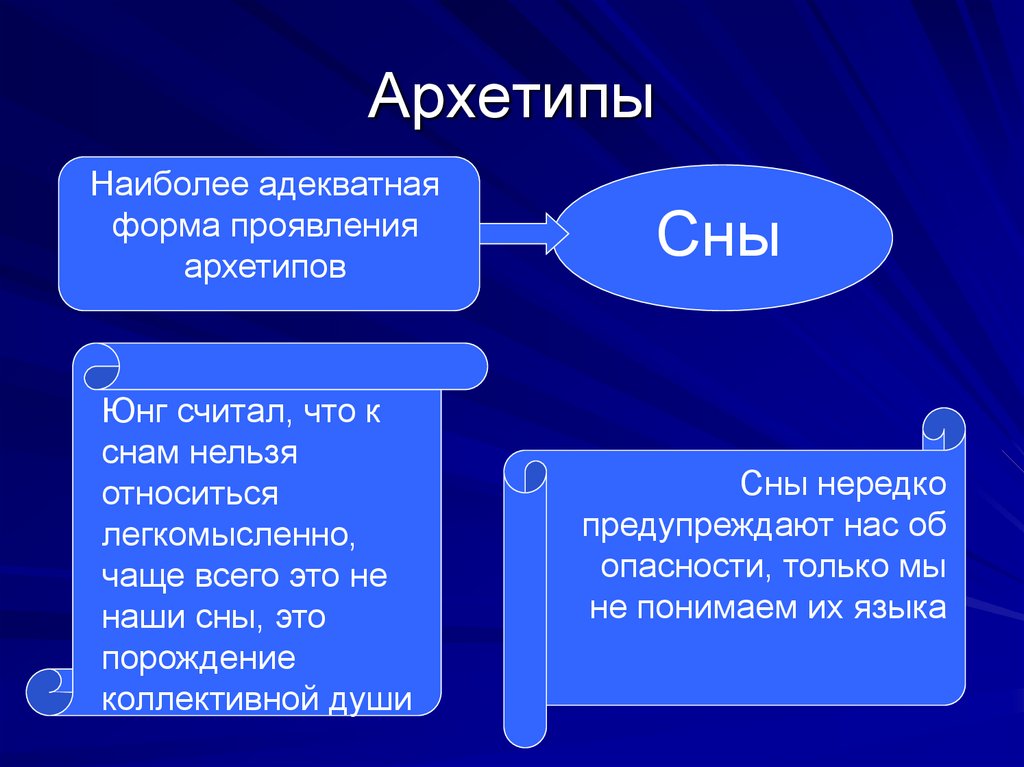 Архетипы

Наиболее адекватная форма проявления архетипов

Сны

Юнг считал, что к снам нельзя относиться легкомысленно, чаще всего это не наши сны, это порождение коллективной души

Сны нередко предупреждают нас об опасности, только мы не понимаем их языка